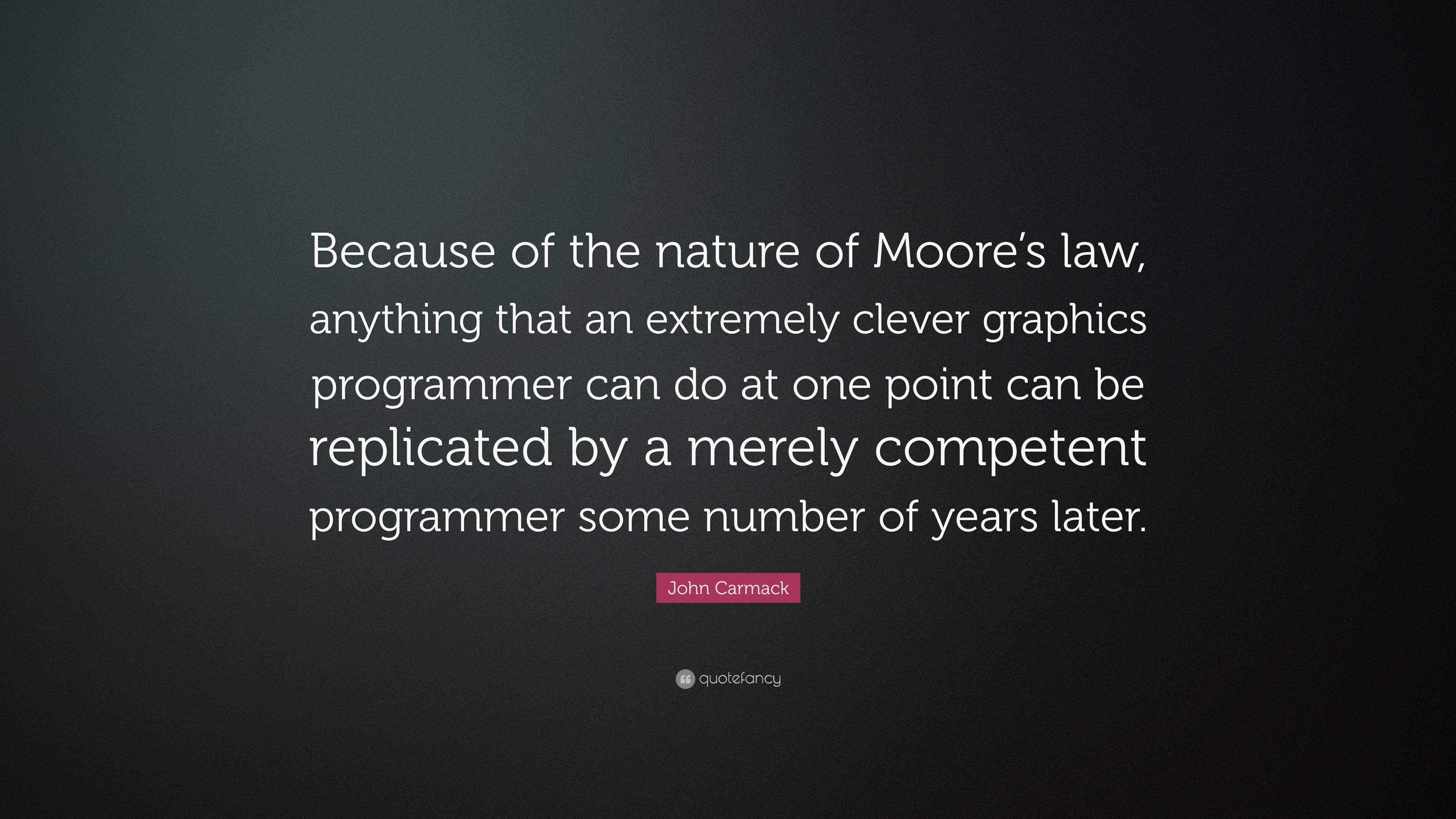 Because of the nature of Moore's law, anything that an extremely clever graphics programmer can do at one point can be replicated by a merely competent programmer some number of years later.

John Carmack

quotefancy